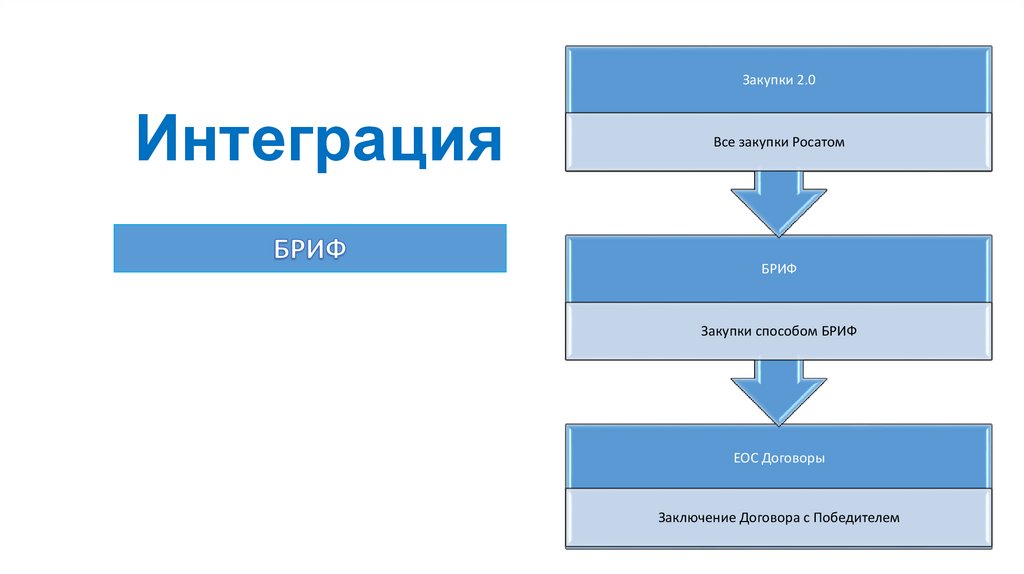 Интеграция

БРИФ

Закупки 2.0

Все закупки Росатом

БРИФ

Закупки способом БРИФ

ЕОС Договоры

Заключение Договора с Победителем